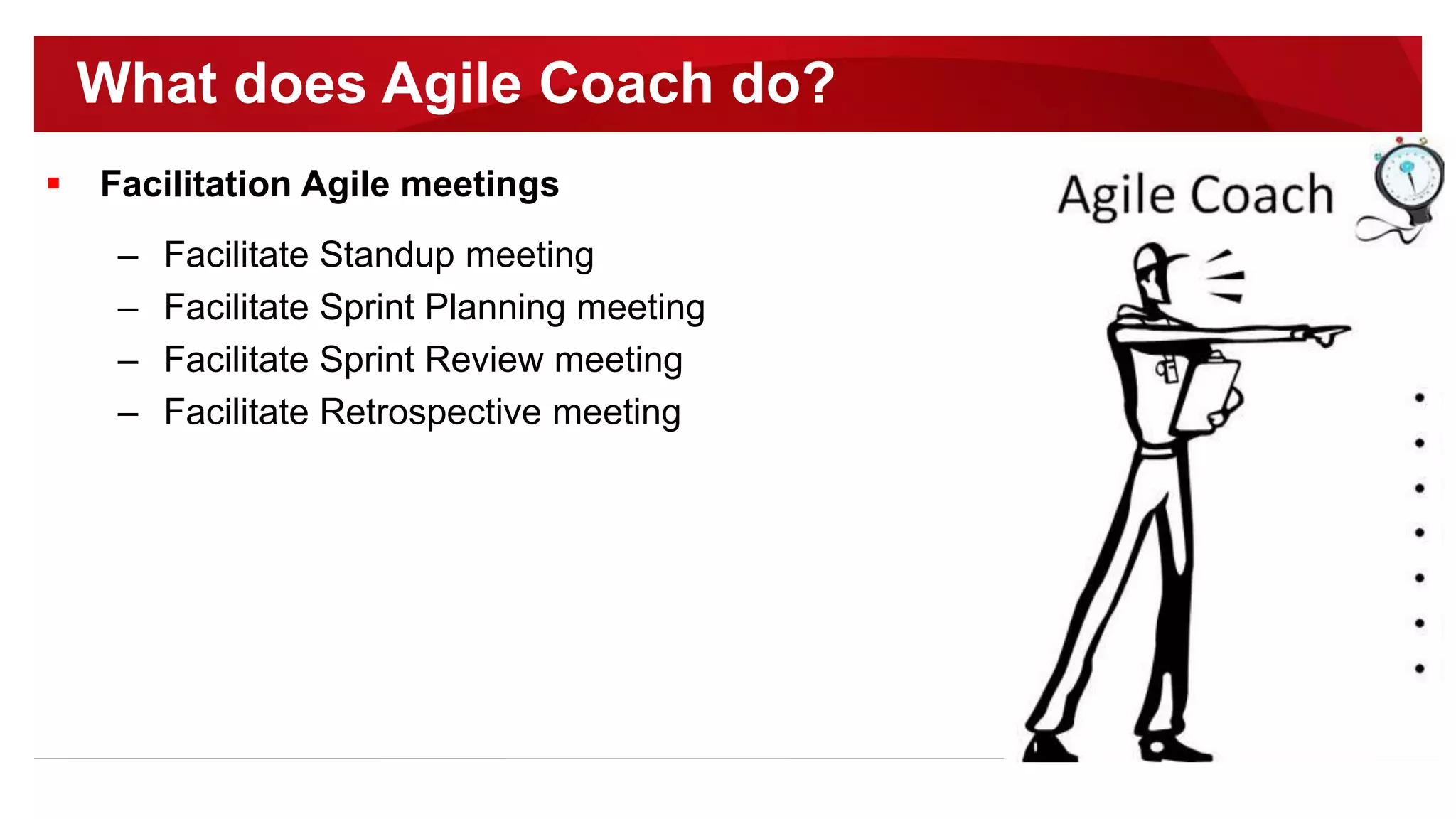 What does Agile Coach do?

▪ Facilitation Agile meetings

– Facilitate Standup meeting
– Facilitate Sprint Planning meeting
– Facilitate Sprint Review meeting
– Facilitate Retrospective meeting

Agile Coach